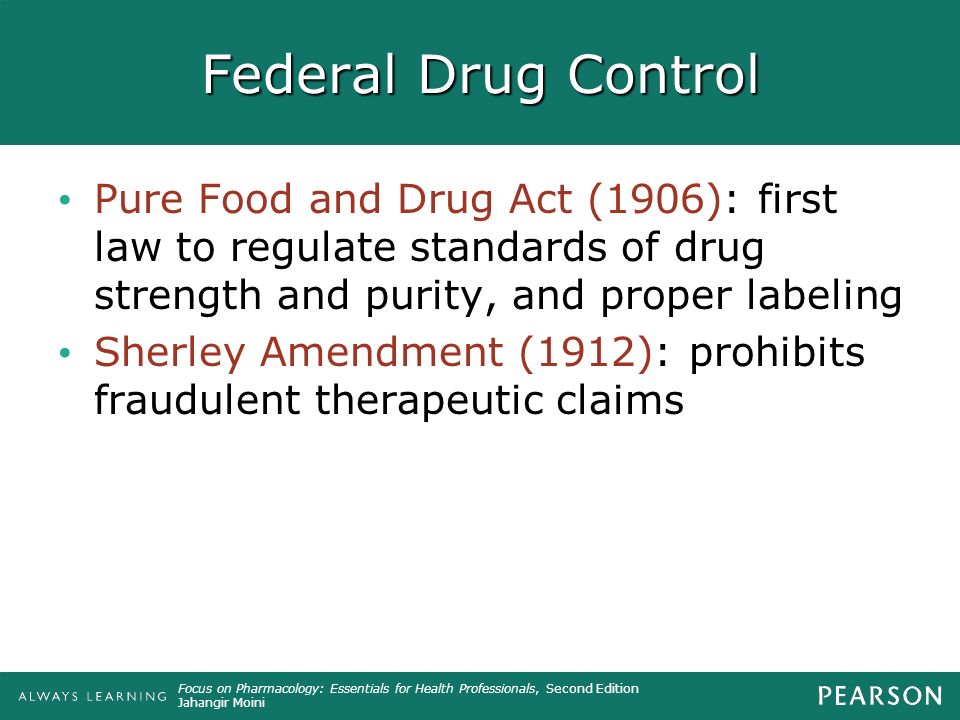 Federal Drug Control

• Pure Food and Drug Act (1906): first law to regulate standards of drug strength and purity, and proper labeling
• Sherley Amendment (1912): prohibits fraudulent therapeutic claims

ALWAYS LEARNING

Focus on Pharmacology: Essentials for Health Professionals, Second Edition
Jahangir Moini

PEARSON